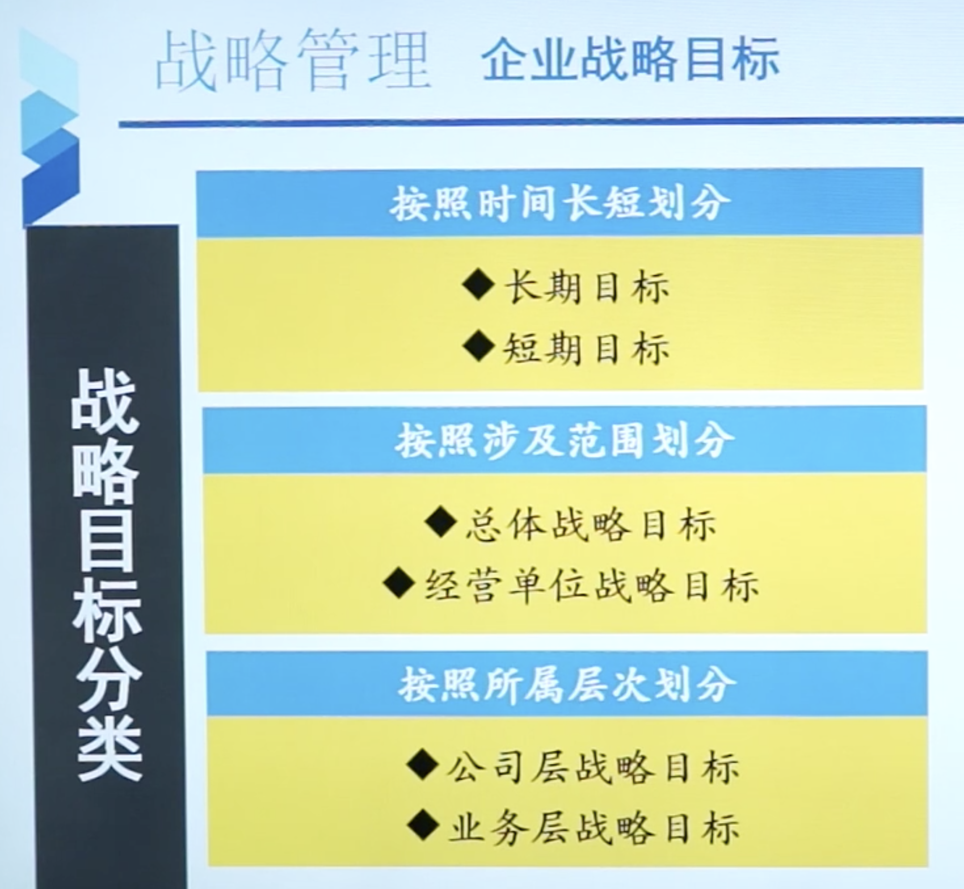 战略管理 企业战略目标

战略目标分类

按照时间长短划分

◆长期目标
◆短期目标

按照涉及范围划分

◆总体战略目标
◆经营单位战略目标

按照所属层次划分

◆公司层战略目标
◆业务层战略目标